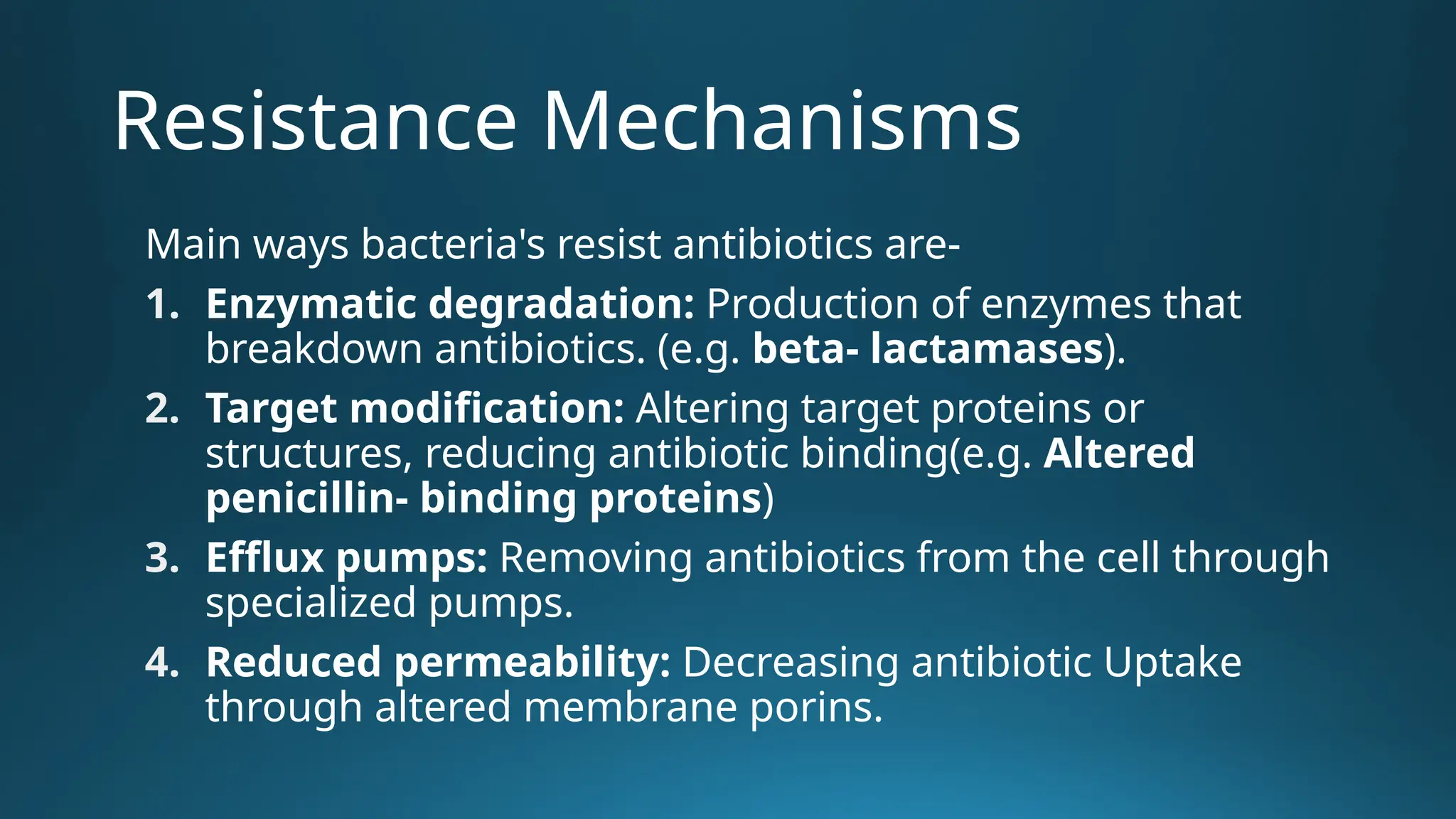 Resistance Mechanisms

Main ways bacteria's resist antibiotics are-

1. Enzymatic degradation: Production of enzymes that breakdown antibiotics. (e.g. beta- lactamases).
2. Target modification: Altering target proteins or structures, reducing antibiotic binding(e.g. Altered penicillin- binding proteins)
3. Efflux pumps: Removing antibiotics from the cell through specialized pumps.
4. Reduced permeability: Decreasing antibiotic Uptake through altered membrane porins.